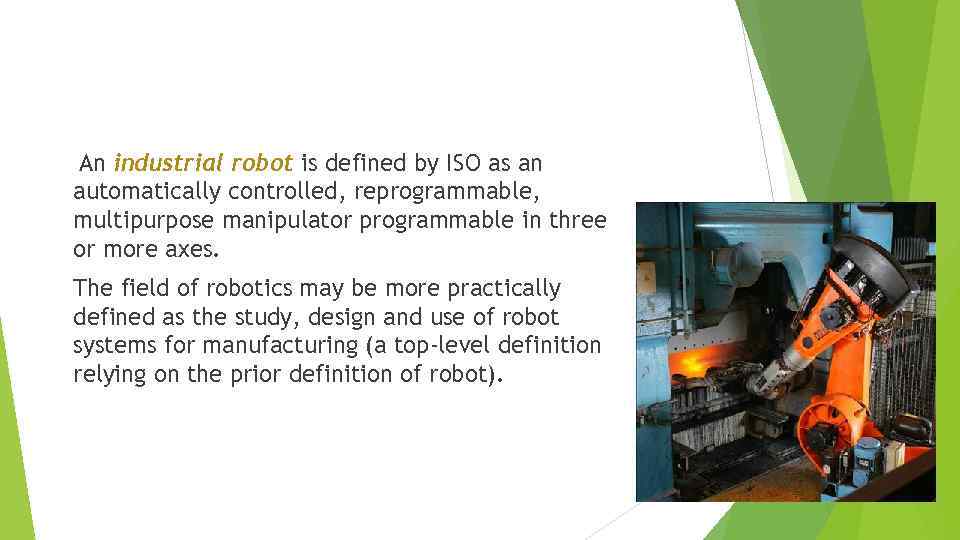 An industrial robot is defined by ISO as an automatically controlled, reprogrammable, multipurpose manipulator programmable in three or more axes.

The field of robotics may be more practically defined as the study, design and use of robot systems for manufacturing (a top-level definition relying on the prior definition of robot).